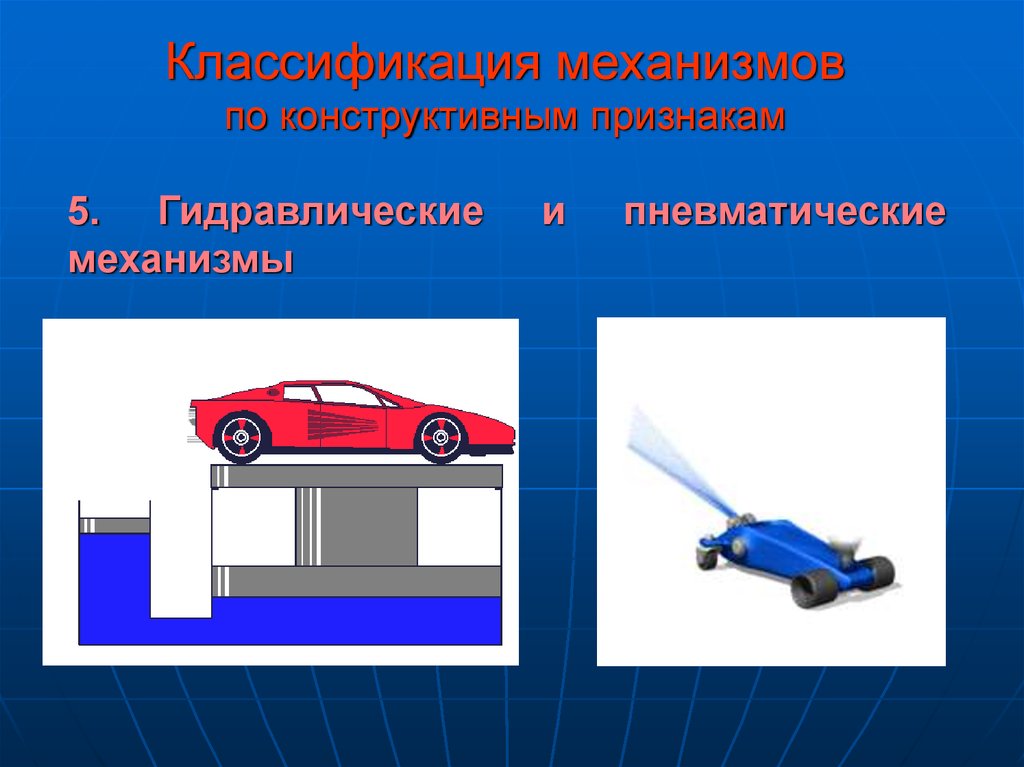 Классификация механизмов
по конструктивным признакам

5. Гидравлические и пневматические механизмы